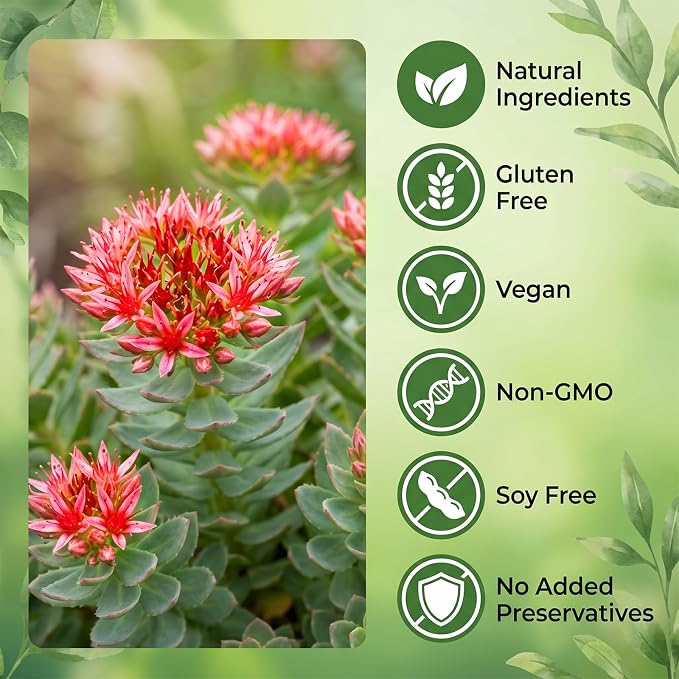 Natural Ingredients

Gluten Free

Vegan

Non-GMO

Soy Free

No Added Preservatives